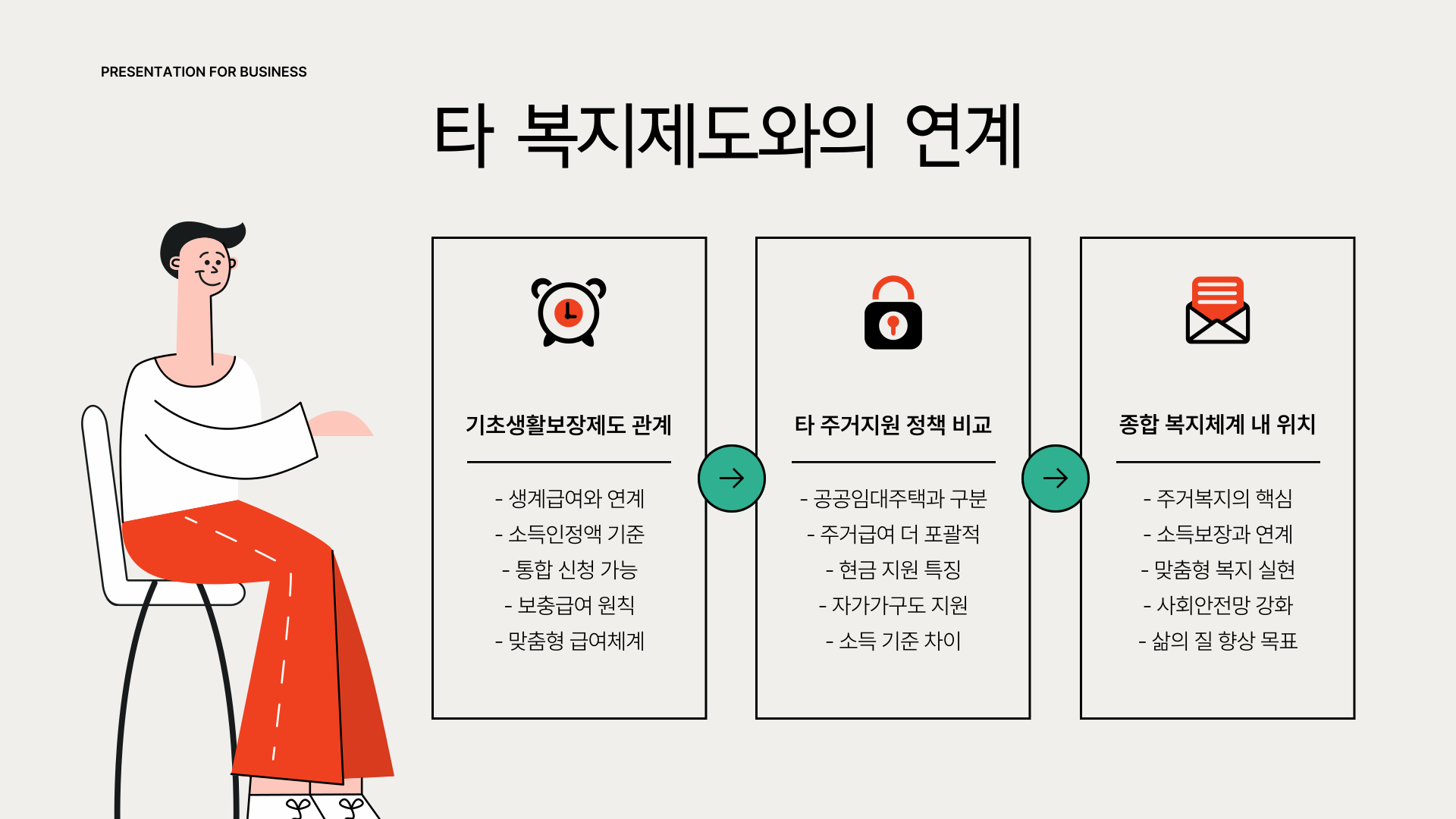 PRESENTATION FOR BUSINESS

타 복지제도와의 연계

기초생활보장제도 관계

- 생계급여와 연계
- 소득인정액 기준
- 통합 신청 가능
- 보충급여 원칙
- 맞춤형 급여체계

타 주거지원 정책 비교

- 공공임대주택과 구분
- 주거급여 더 포괄적
- 현금 지원 특징
- 자가가구도 지원
- 소득 기준 차이

종합 복지체계 내 위치

- 주거복지의 핵심
- 소득보장과 연계
- 맞춤형 복지 실현
- 사회안전망 강화
- 삶의 질 향상 목표